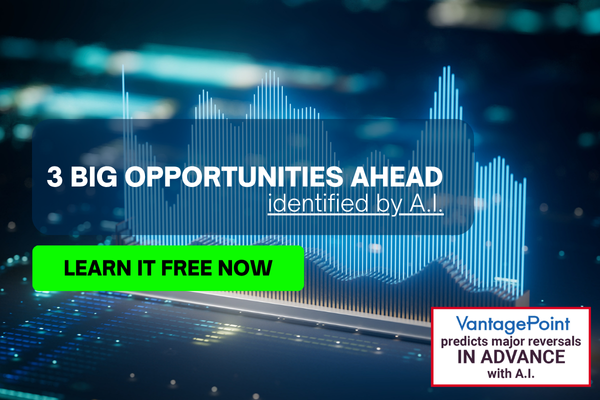 3 BIG OPPORTUNITIES AHEAD
identified by A.I.

LEARN IT FREE NOW

VantagePoint
predicts major reversals
IN ADVANCE
with A.I.